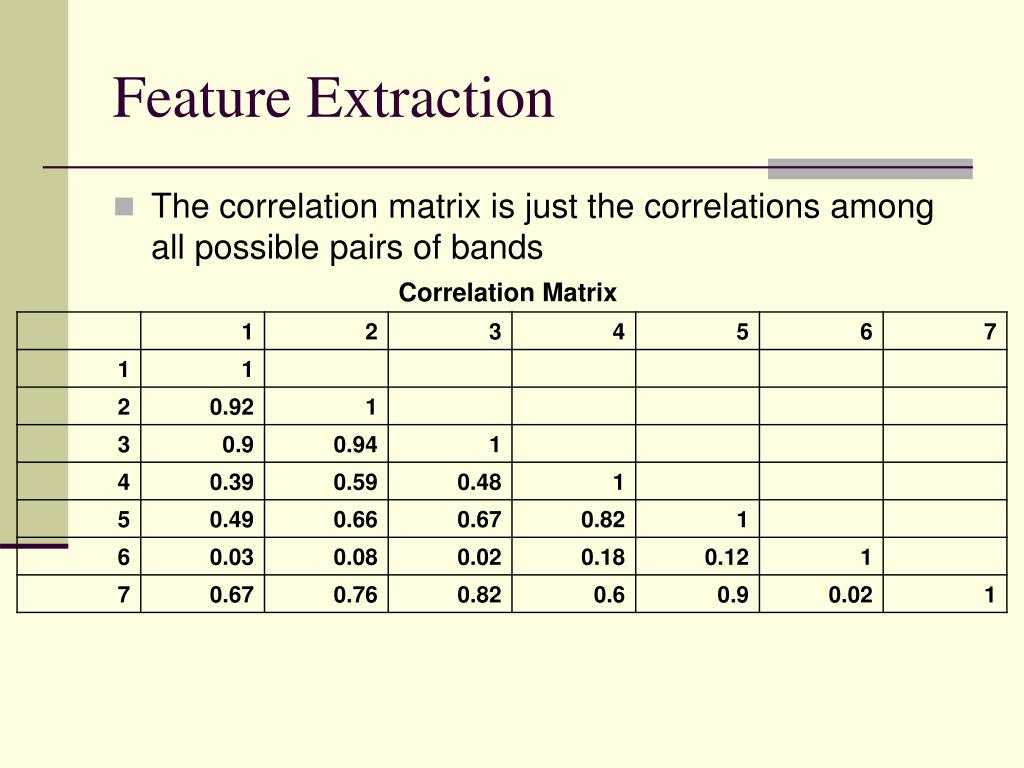 Feature Extraction

The correlation matrix is just the correlations among all possible pairs of bands

Correlation Matrix

| | 1 | 2 | 3 | 4 | 5 | 6 | 7 |
|---|---|---|---|---|---|---|---|
| 1 | 1 | | | | | | |
| 2 | 0.92 | 1 | | | | | |
| 3 | 0.9 | 0.94 | 1 | | | | |
| 4 | 0.39 | 0.59 | 0.48 | 1 | | | |
| 5 | 0.49 | 0.66 | 0.67 | 0.82 | 1 | | |
| 6 | 0.03 | 0.08 | 0.02 | 0.18 | 0.12 | 1 | |
| 7 | 0.67 | 0.76 | 0.82 | 0.6 | 0.9 | 0.02 | 1 |